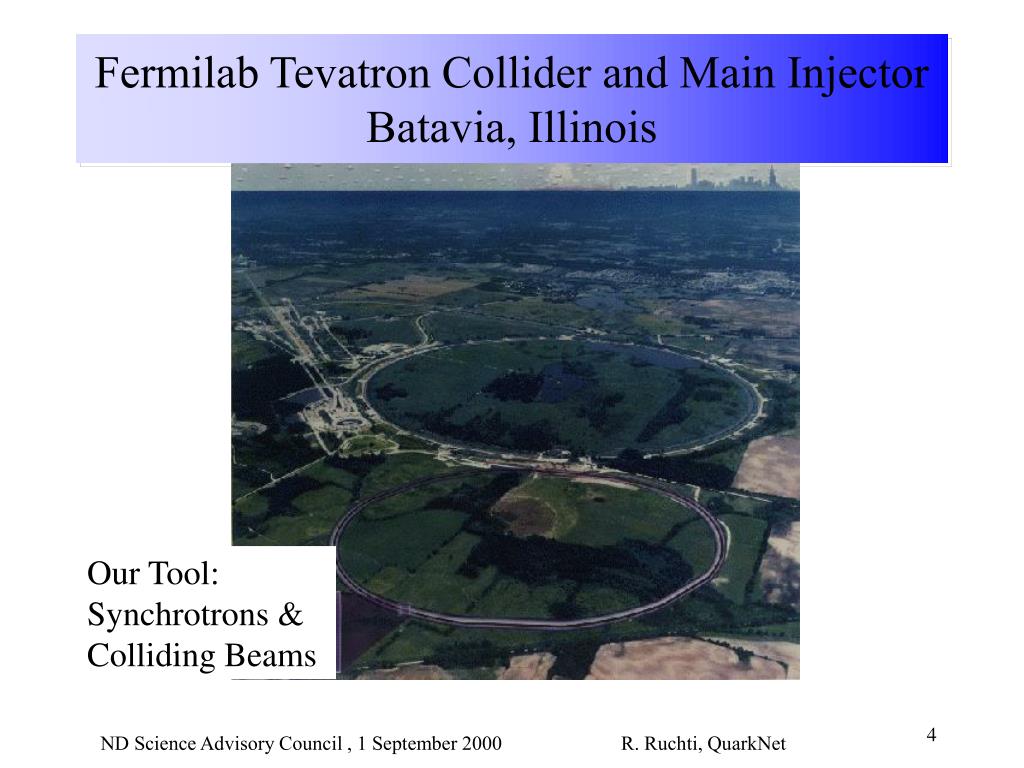 Fermilab Tevatron Collider and Main Injector
Batavia, Illinois

Our Tool:
Synchrotrons &
Colliding Beams

ND Science Advisory Council , 1 September 2000

R. Ruchti, QuarkNet

4